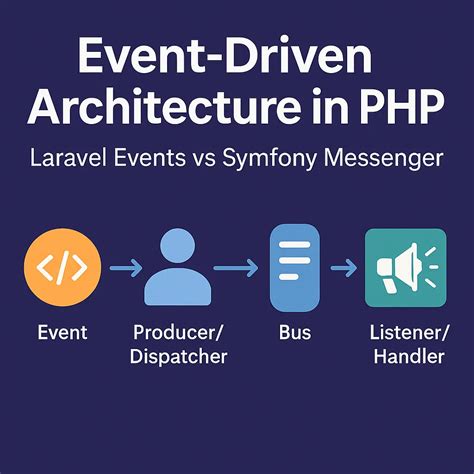 Event-Driven Architecture in PHP

Laravel Events vs Symfony Messenger

</>

Event

Producer/ Dispatcher

Bus

Listener/ Handler